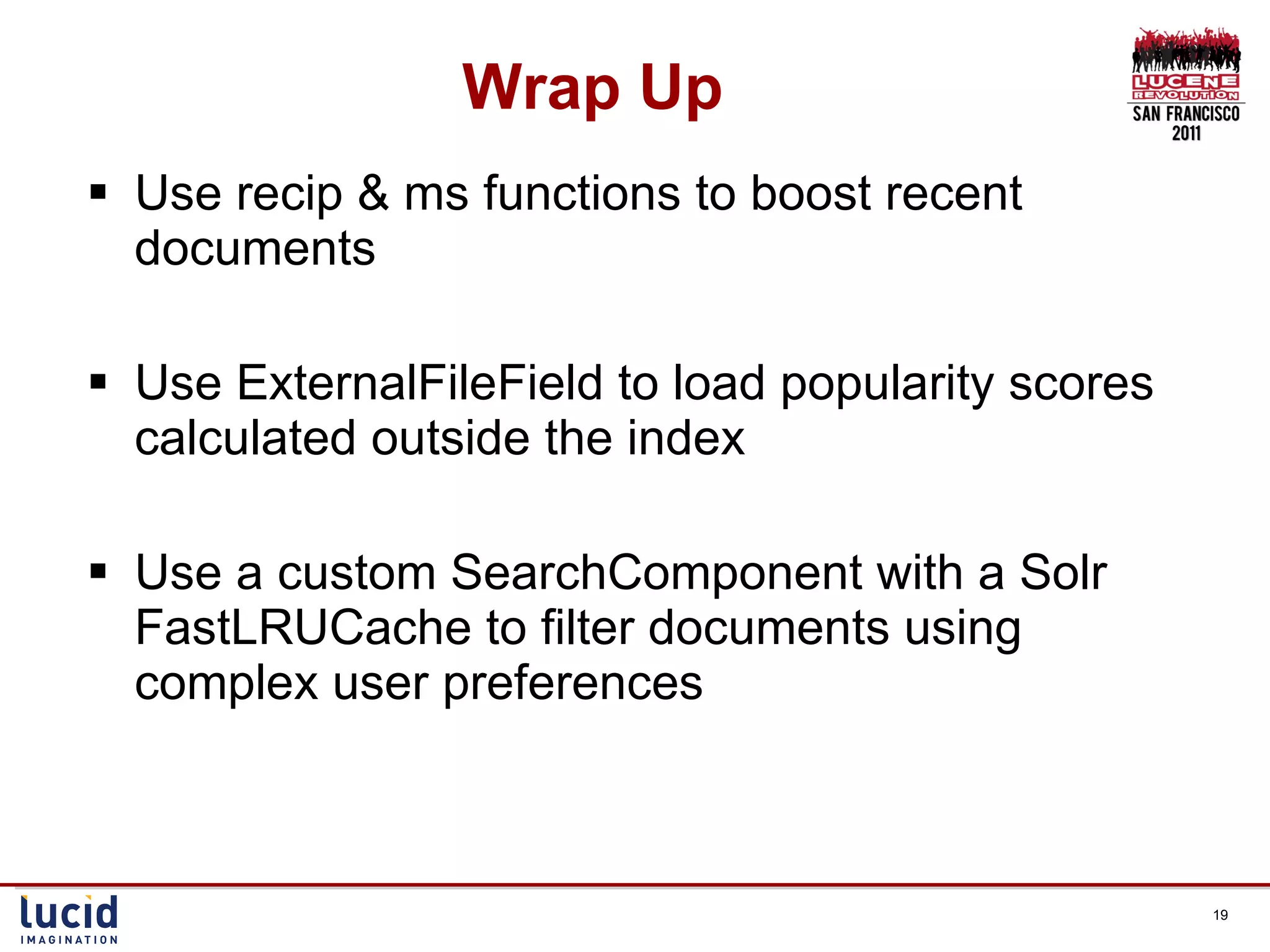 Wrap Up

LUCENE REVOLUTION SAN FRANCISCO 2011

▪ Use recip & ms functions to boost recent documents

▪ Use ExternalFileField to load popularity scores calculated outside the index

▪ Use a custom SearchComponent with a Solr FastLRUCache to filter documents using complex user preferences

lucid IMAGINATION

19